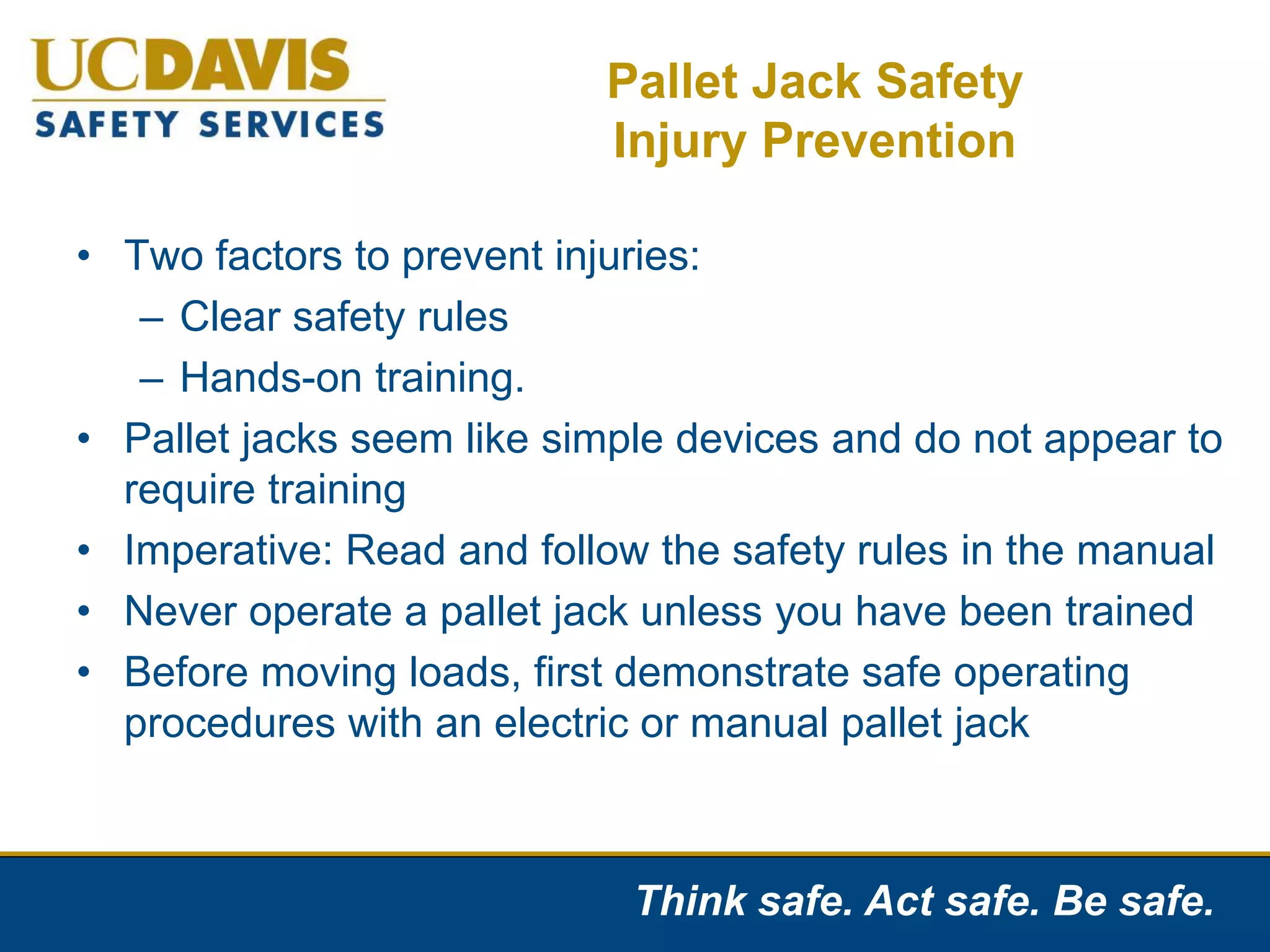 UCDAVIS
SAFETY SERVICES

Pallet Jack Safety
Injury Prevention

• Two factors to prevent injuries:
– Clear safety rules
– Hands-on training.
• Pallet jacks seem like simple devices and do not appear to require training
• Imperative: Read and follow the safety rules in the manual
• Never operate a pallet jack unless you have been trained
• Before moving loads, first demonstrate safe operating procedures with an electric or manual pallet jack

Think safe. Act safe. Be safe.